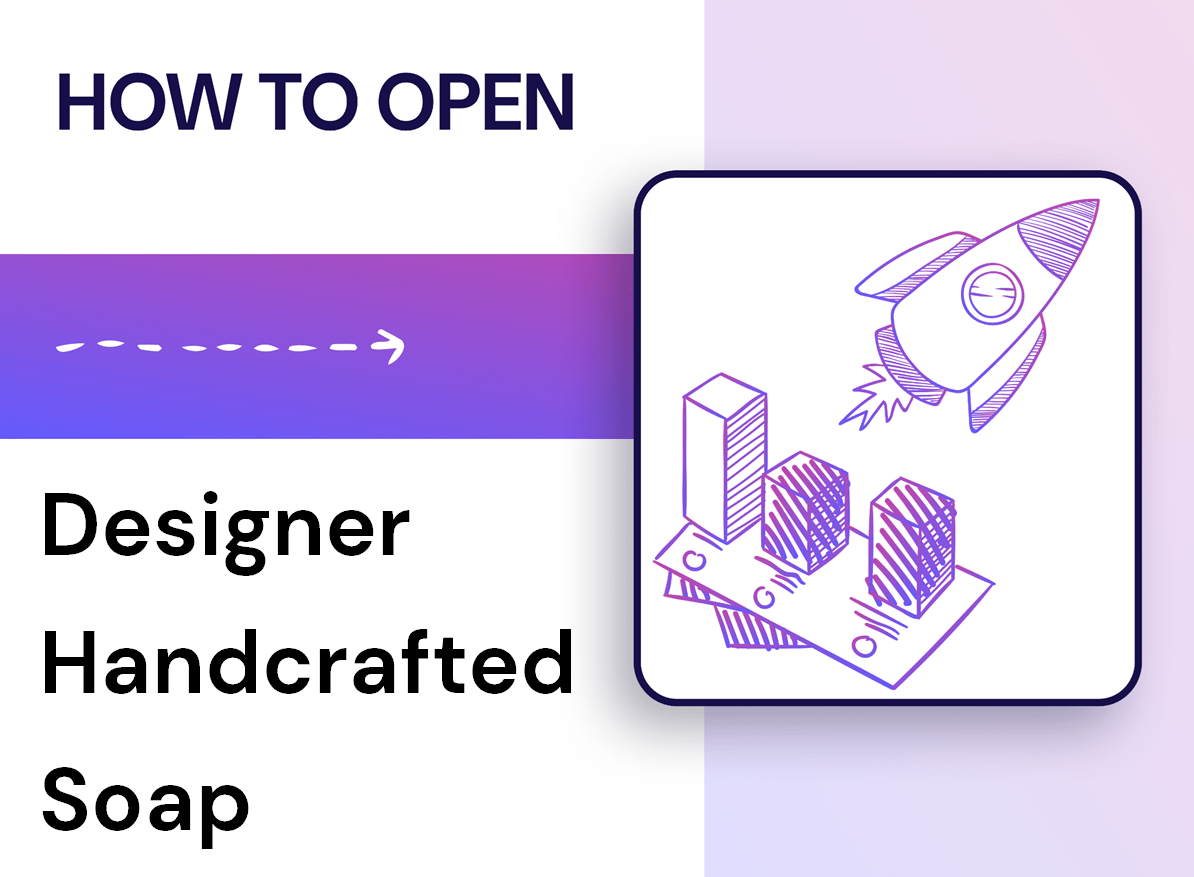 HOW TO OPEN

Designer Handcrafted Soap